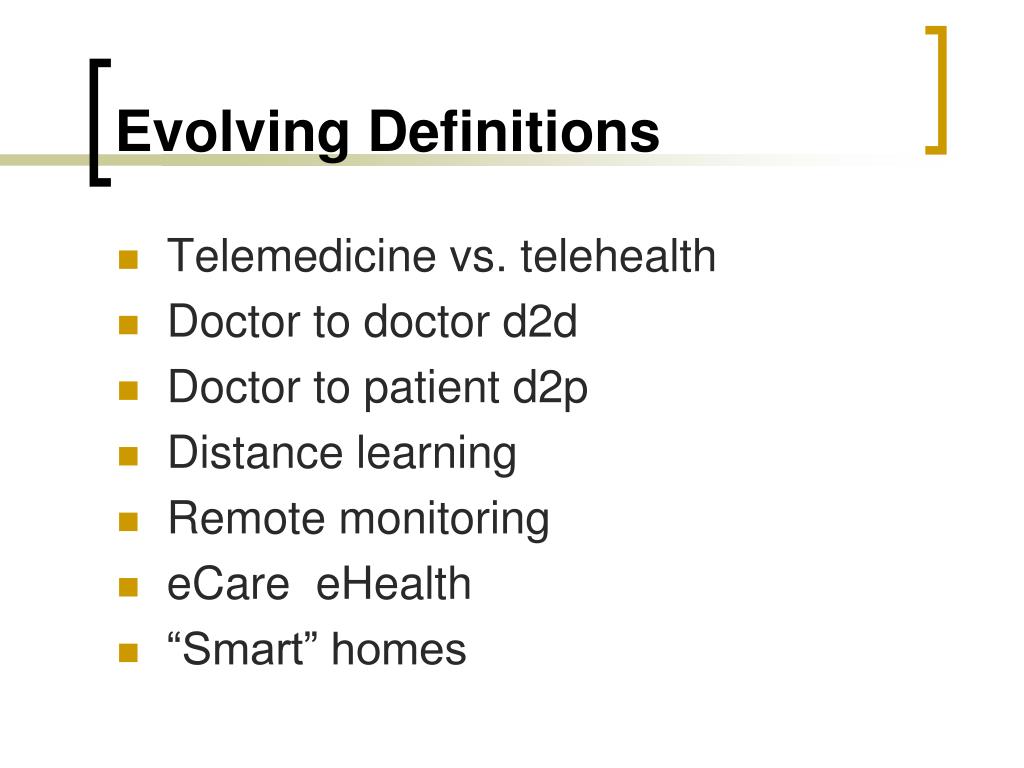 Evolving Definitions

- Telemedicine vs. telehealth
- Doctor to doctor d2d
- Doctor to patient d2p
- Distance learning
- Remote monitoring
- eCare eHealth
- “Smart” homes